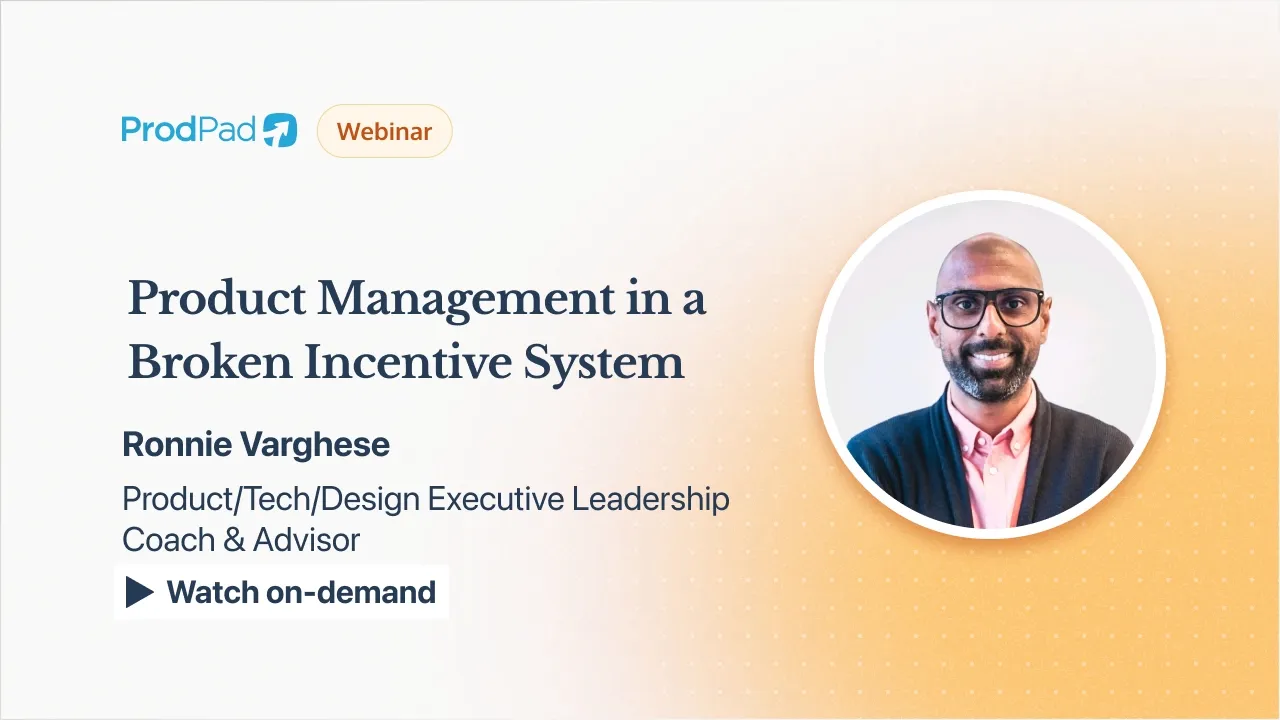 ProdPad Webinar

Product Management in a Broken Incentive System

Ronnie Varghese

Product/Tech/Design Executive Leadership Coach & Advisor

Watch on-demand